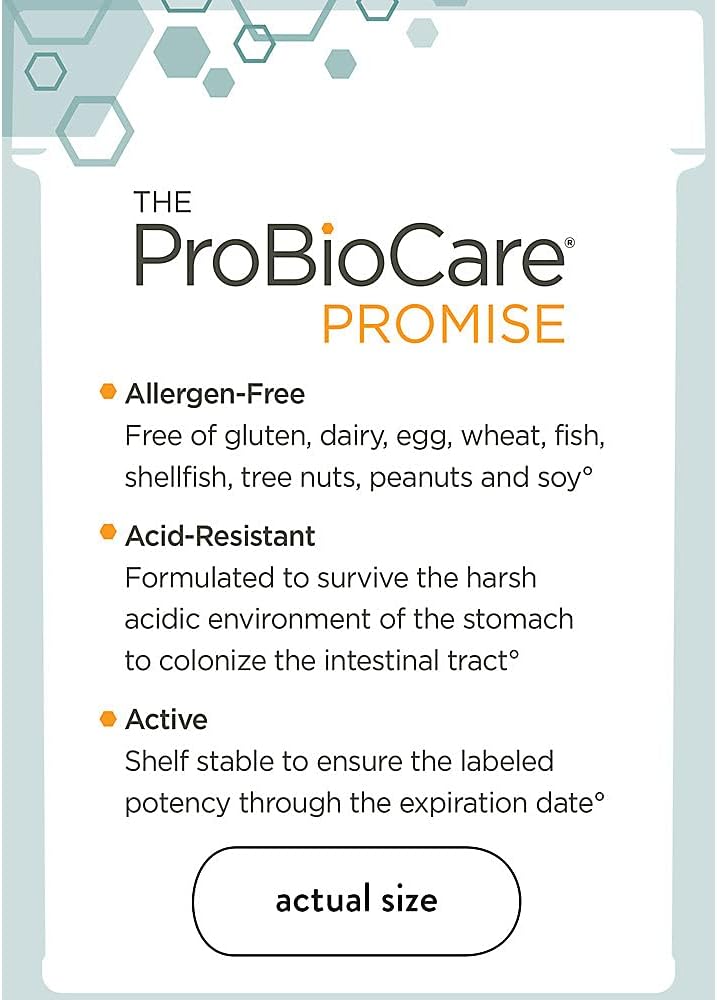 THE
ProBioCare®
PROMISE

Allergen-Free
Free of gluten, dairy, egg, wheat, fish, shellfish, tree nuts, peanuts and soy°

Acid-Resistant
Formulated to survive the harsh acidic environment of the stomach to colonize the intestinal tract°

Active
Shelf stable to ensure the labeled potency through the expiration date°

actual size